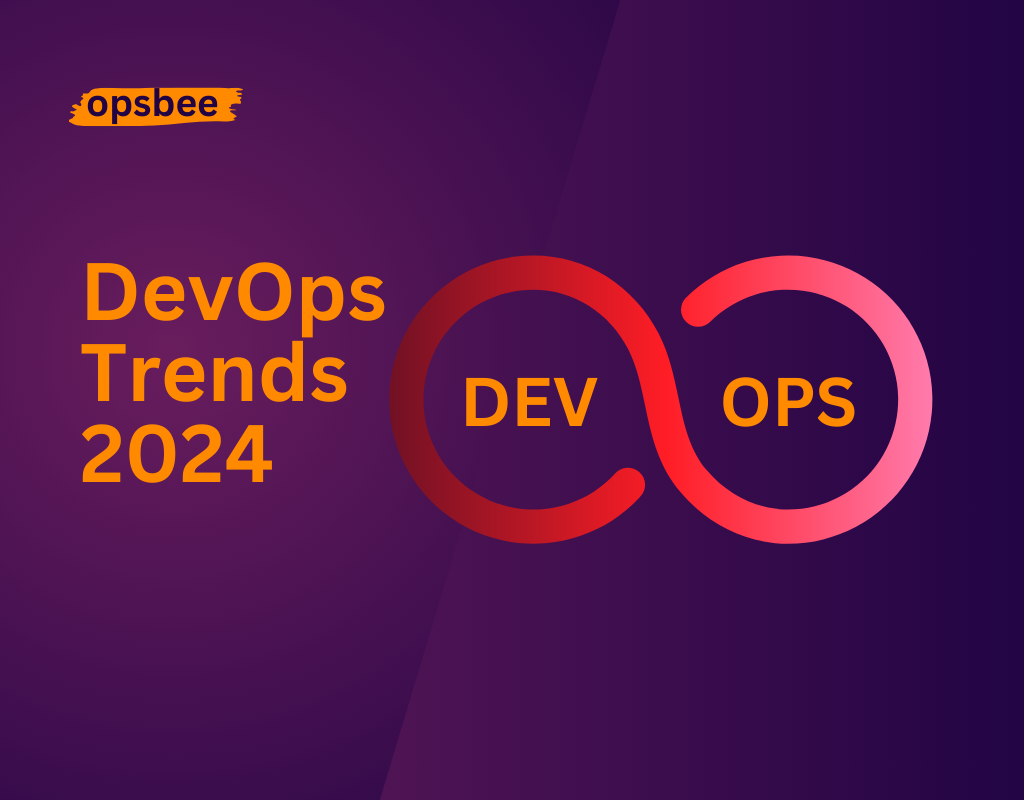 opsbee

DevOps Trends 2024

DEV

OPS